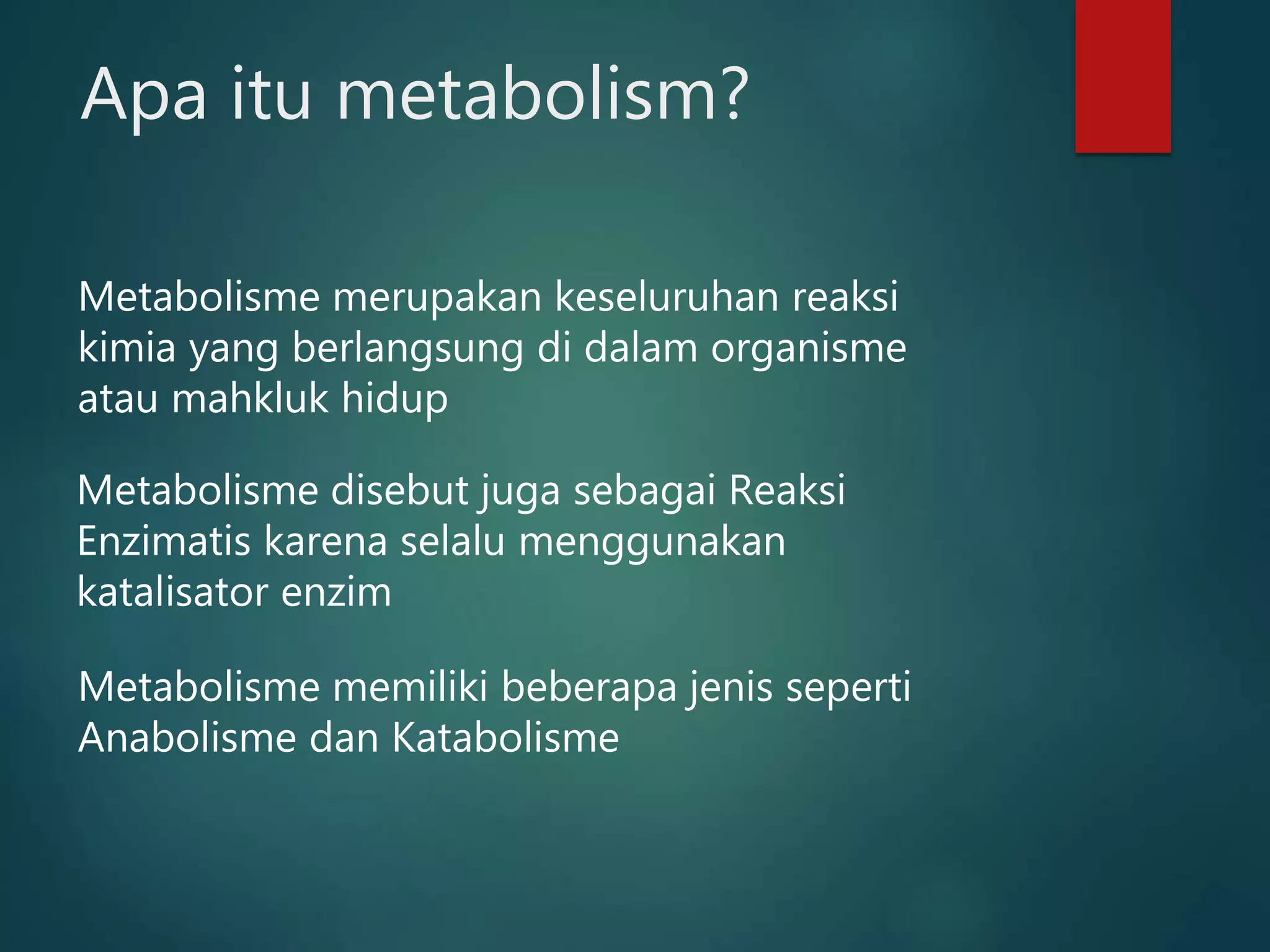 Apa itu metabolism?

Metabolisme merupakan keseluruhan reaksi kimia yang berlangsung di dalam organisme atau mahkluk hidup

Metabolisme disebut juga sebagai Reaksi Enzimatis karena selalu menggunakan katalisator enzim

Metabolisme memiliki beberapa jenis seperti Anabolisme dan Katabolisme